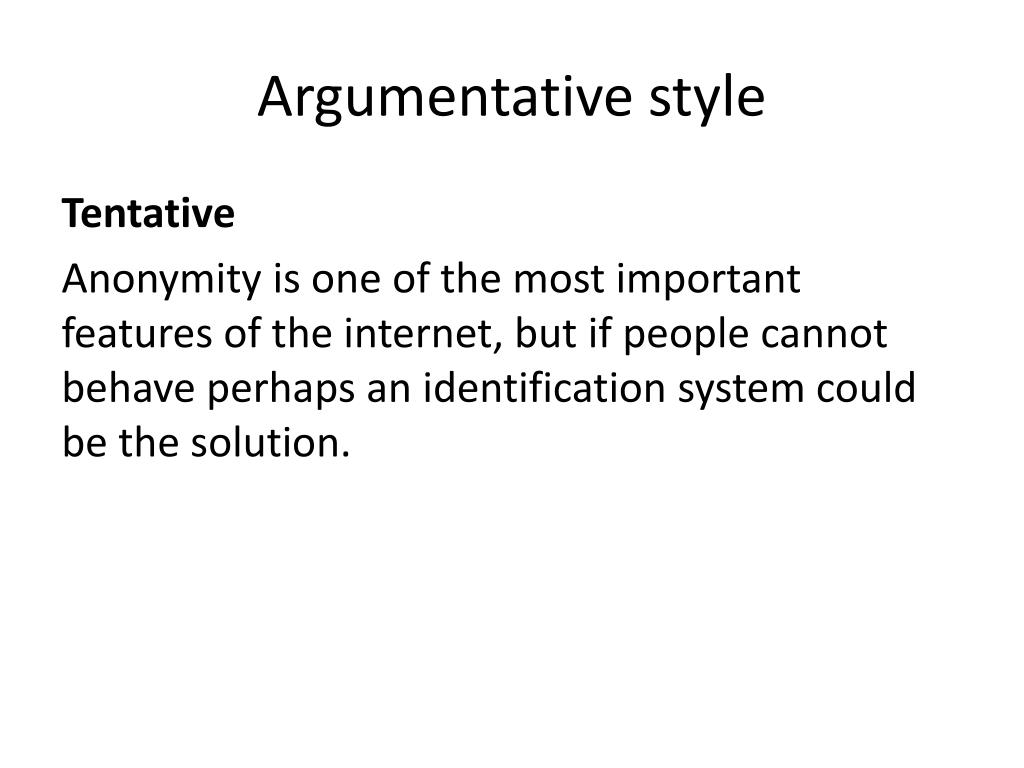 Argumentative style

Tentative

Anonymity is one of the most important features of the internet, but if people cannot behave perhaps an identification system could be the solution.